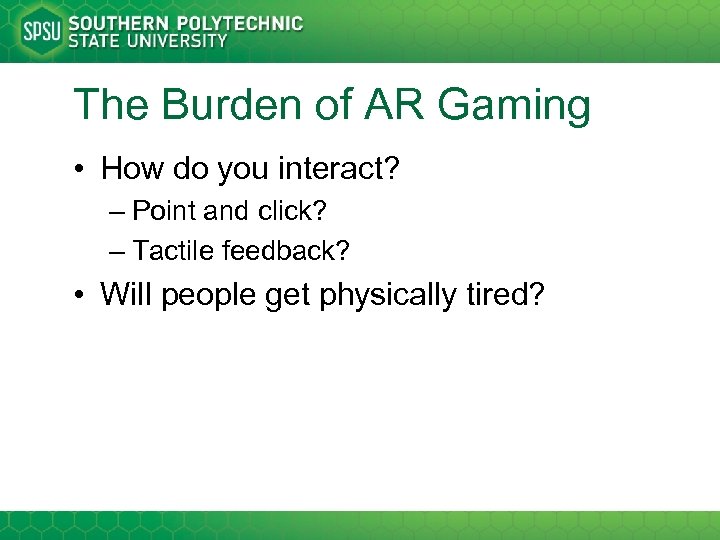 SPSU SOUTHERN POLYTECHNIC STATE UNIVERSITY

The Burden of AR Gaming

• How do you interact?
– Point and click?
– Tactile feedback?
• Will people get physically tired?